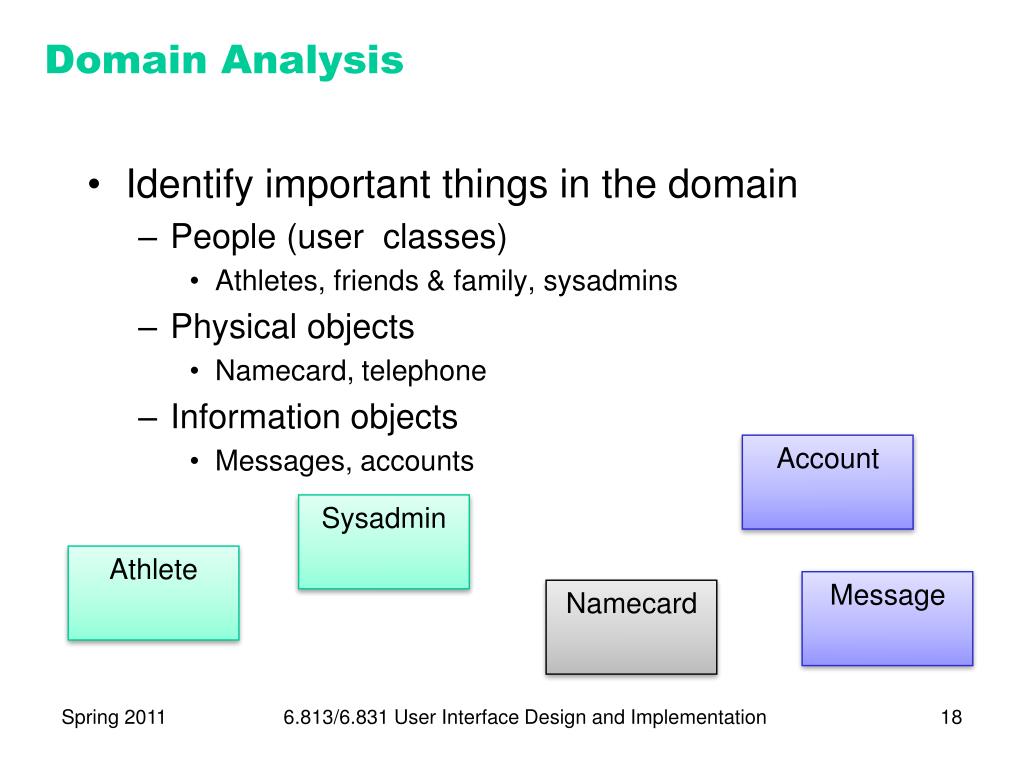 Domain Analysis

• Identify important things in the domain
– People (user classes)
• Athletes, friends & family, sysadmins
– Physical objects
• Namecard, telephone
– Information objects
• Messages, accounts

Account

Sysadmin

Athlete

Namecard

Message

Spring 2011

6.813/6.831 User Interface Design and Implementation

18